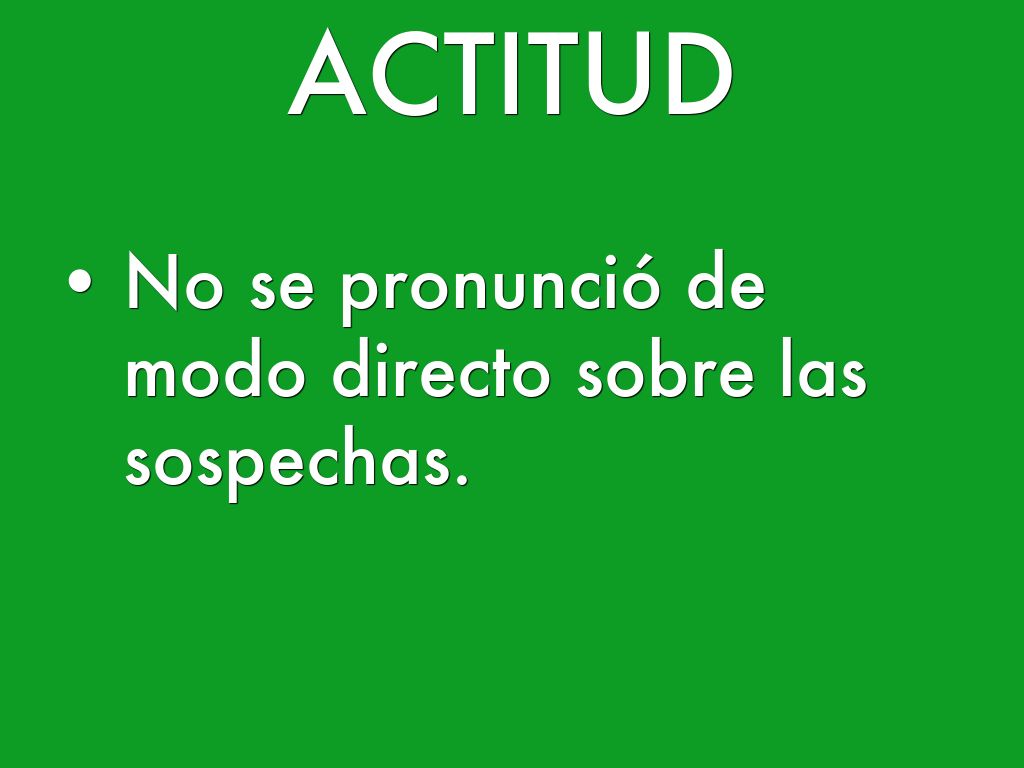 ACTITUD

• No se pronunció de modo directo sobre las sospechas.